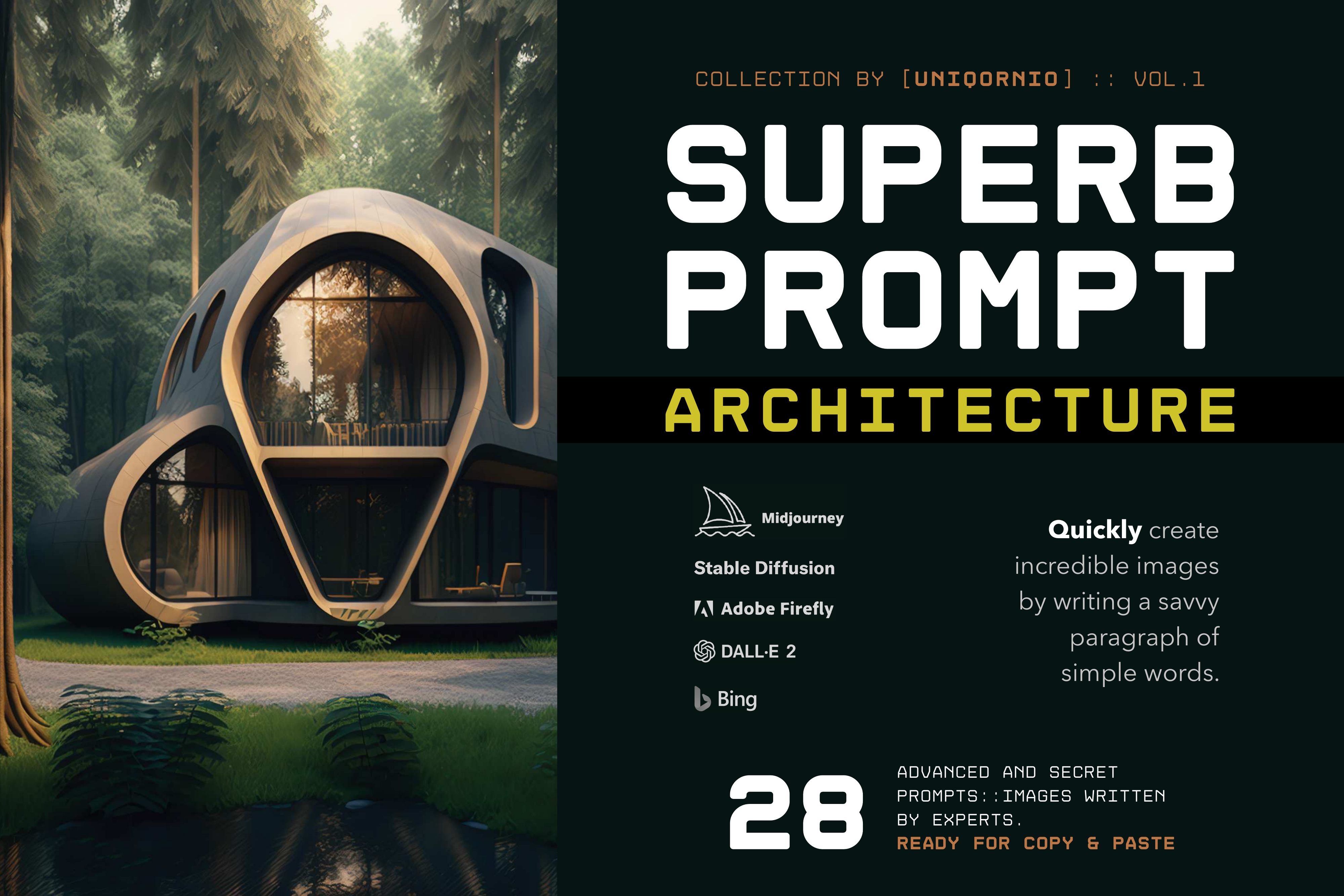 COLLECTION BY [UNIQORNIO] :: VOL.1

SUPERB PROMPT

ARCHITECTURE

Midjourney

Stable Diffusion

Adobe Firefly

DALL·E 2

Bing

Quickly create incredible images by writing a savvy paragraph of simple words.

28

ADVANCED AND SECRET PROMPTS::IMAGES WRITTEN BY EXPERTS.
READY FOR COPY & PASTE